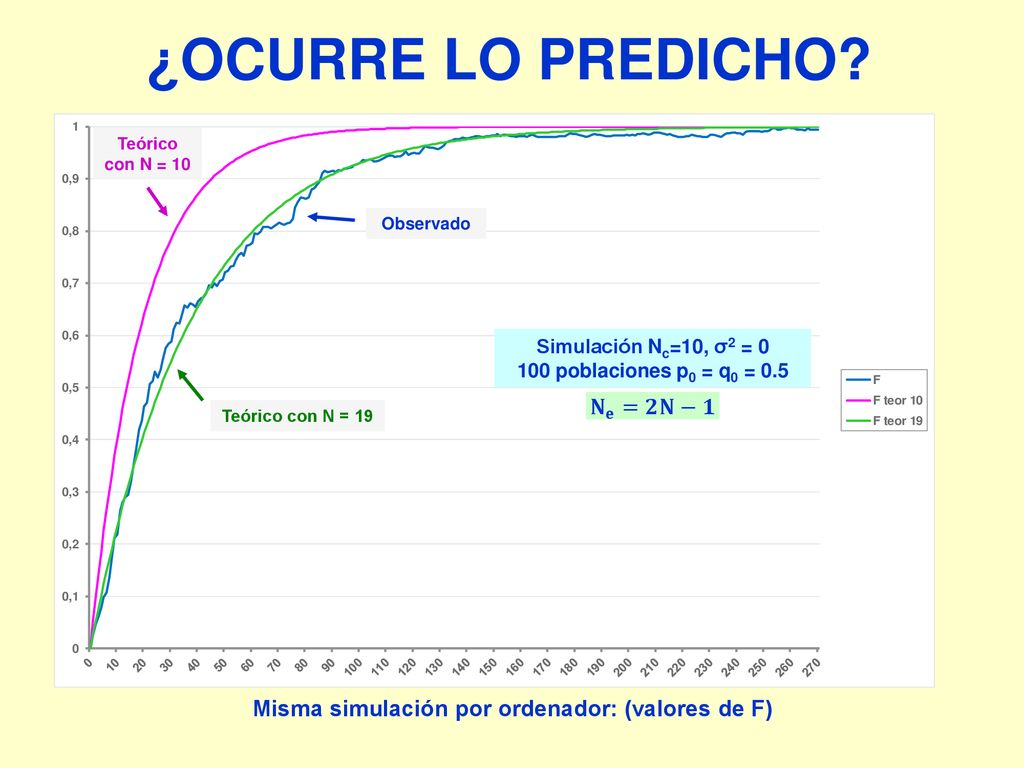 ¿OCURRE LO PREDICHO?

Teórico con N = 10

Observado

Teórico con N = 19

Simulación $N_c$=10, $\sigma^2$ = 0
100 poblaciones $p_0$ = $q_0$ = 0.5

$N_e = 2N - 1$

F
F teor 10
F teor 19

1
0,9
0,8
0,7
0,6
0,5
0,4
0,3
0,2
0,1
0

0 10 20 30 40 50 60 70 80 90 100 110 120 130 140 150 160 170 180 190 200 210 220 230 240 250 260 270

Misma simulación por ordenador: (valores de F)